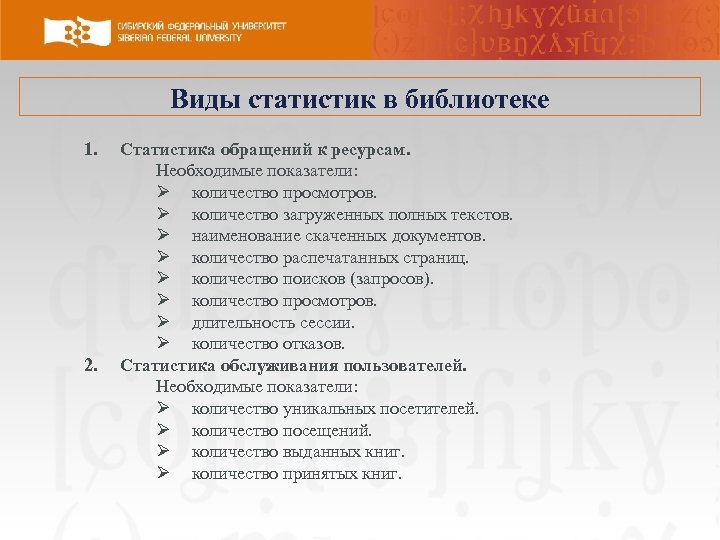 СИБИРСКИЙ ФЕДЕРАЛЬНЫЙ УНИВЕРСИТЕТ
SIBERIAN FEDERAL UNIVERSITY

Виды статистик в библиотеке

1. Статистика обращений к ресурсам.
Необходимые показатели:
➢ количество просмотров.
➢ количество загруженных полных текстов.
➢ наименование скаченных документов.
➢ количество распечатанных страниц.
➢ количество поисков (запросов).
➢ количество просмотров.
➢ длительность сессии.
➢ количество отказов.
2. Статистика обслуживания пользователей.
Необходимые показатели:
➢ количество уникальных посетителей.
➢ количество посещений.
➢ количество выданных книг.
➢ количество принятых книг.